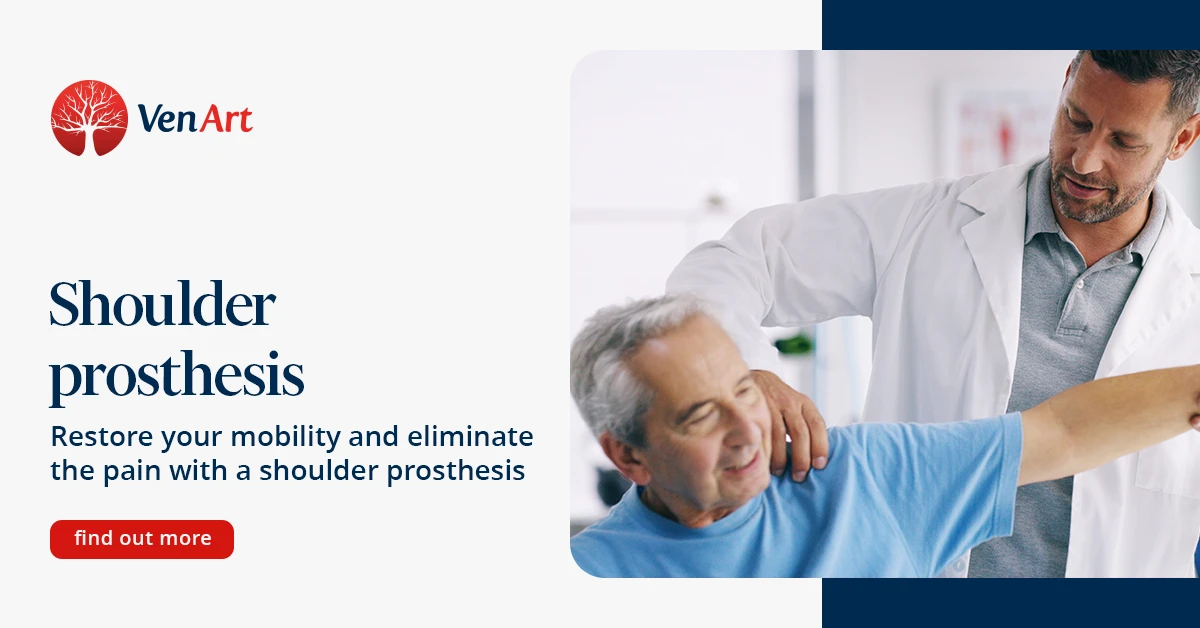 VenArt

Shoulder prosthesis

Restore your mobility and eliminate the pain with a shoulder prosthesis

find out more